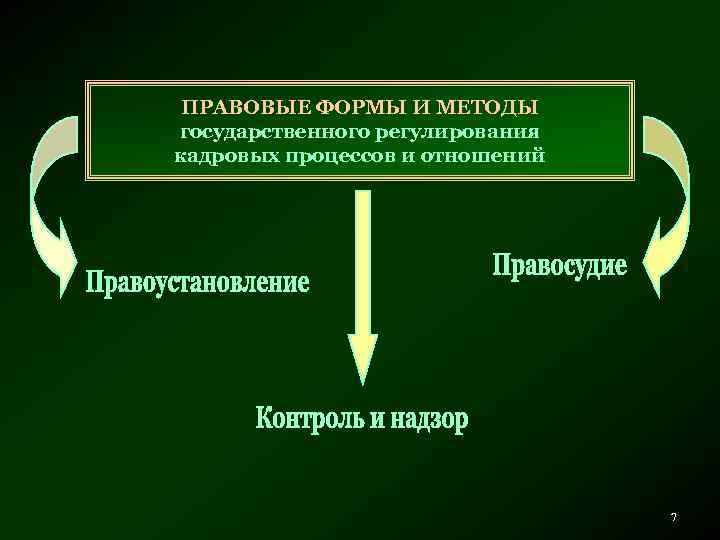 ПРАВОВЫЕ ФОРМЫ И МЕТОДЫ
государственного регулирования
кадровых процессов и отношений

Правоустановление

Правосудие

Контроль и надзор

7